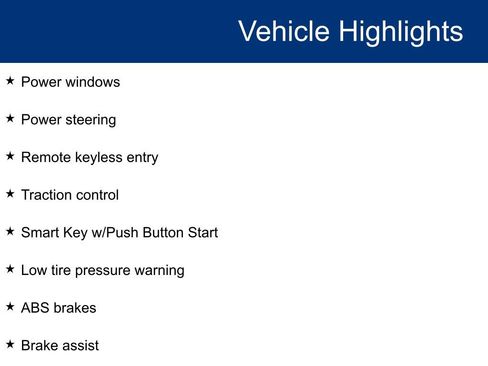 Vehicle Highlights

★ Power windows

★ Power steering

★ Remote keyless entry

★ Traction control

★ Smart Key w/Push Button Start

★ Low tire pressure warning

★ ABS brakes

★ Brake assist